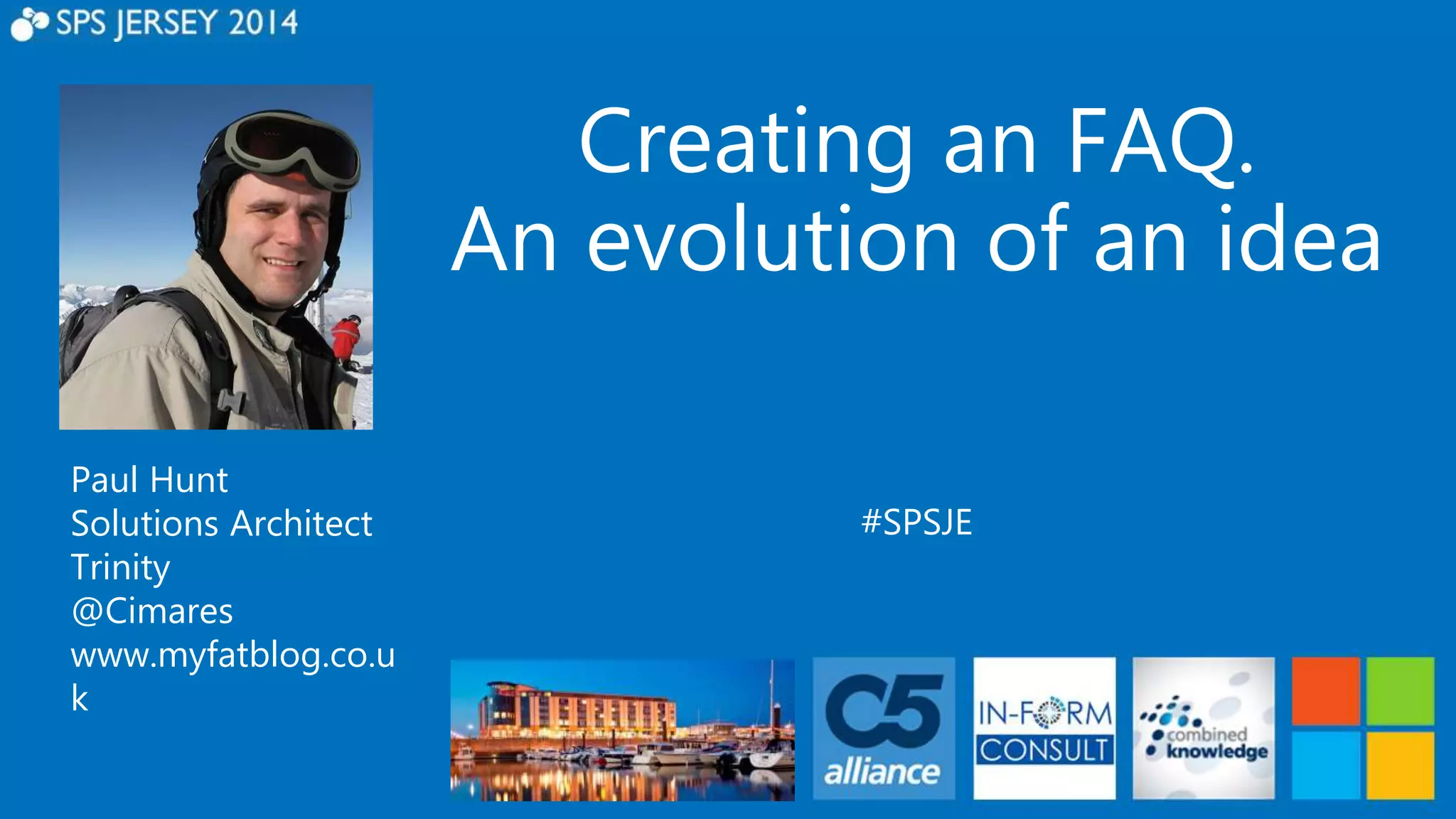 SPS JERSEY 2014

Creating an FAQ.
An evolution of an idea

Paul Hunt
Solutions Architect
Trinity
@Cimares
www.myfatblog.co.uk

#SPSJE

C5 alliance

IN-FORM CONSULT

combined knowledge